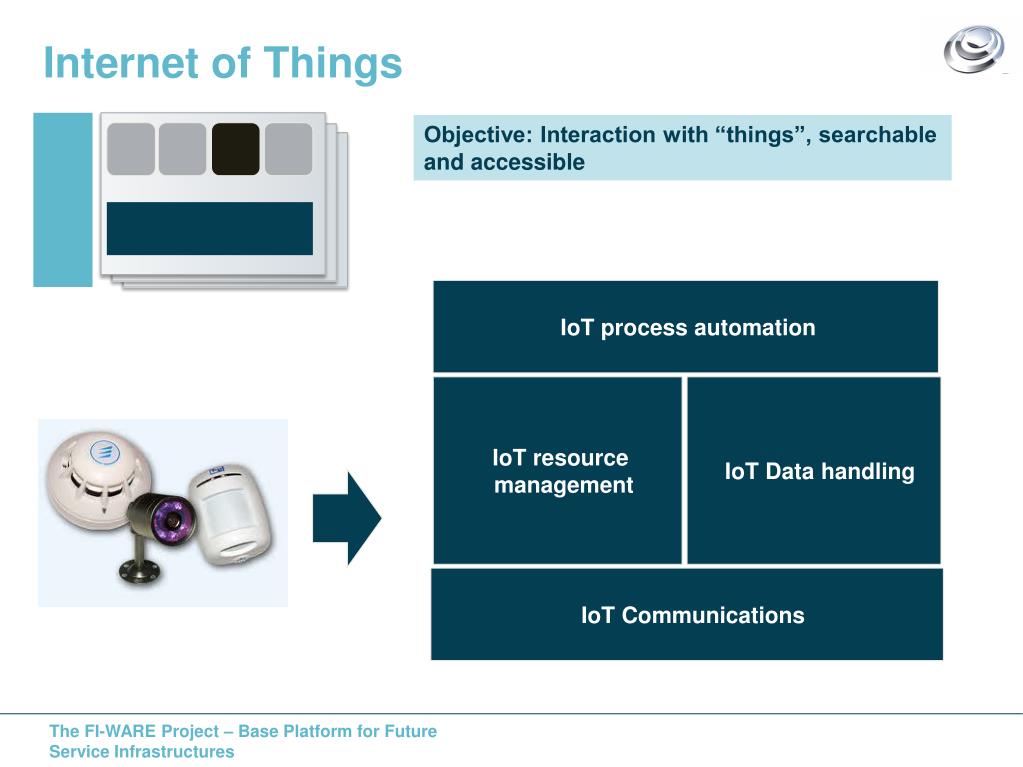 Internet of Things

Objective: Interaction with “things”, searchable and accessible

IoT process automation

IoT resource management

IoT Data handling

IoT Communications

The FI-WARE Project – Base Platform for Future Service Infrastructures